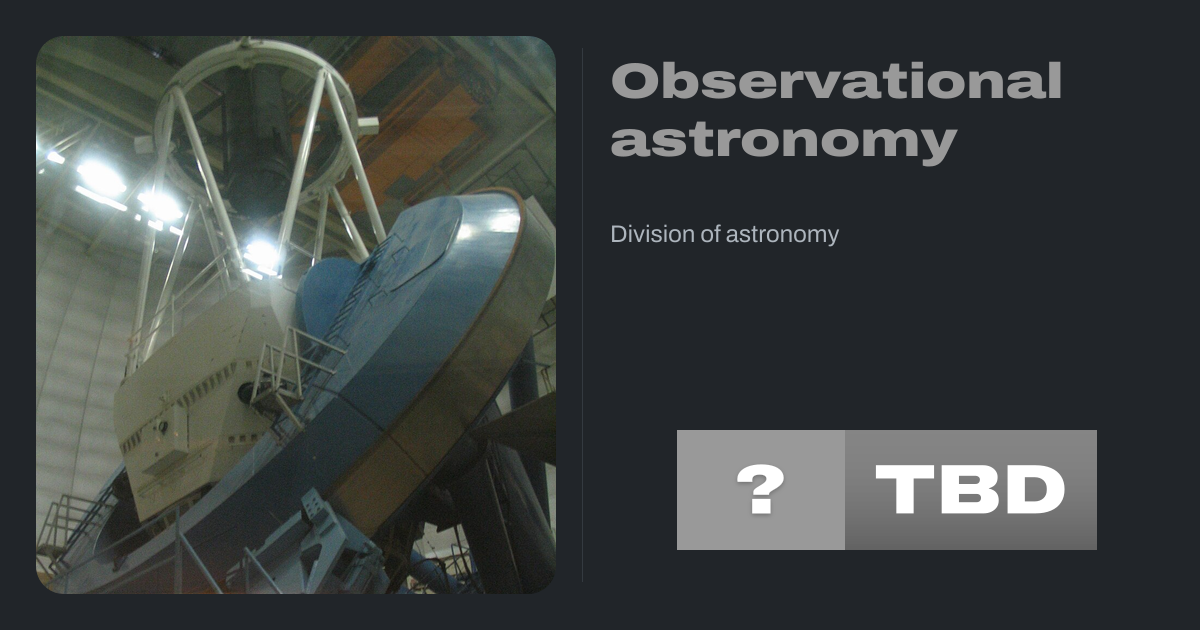 Observational astronomy

Division of astronomy

?

TBD